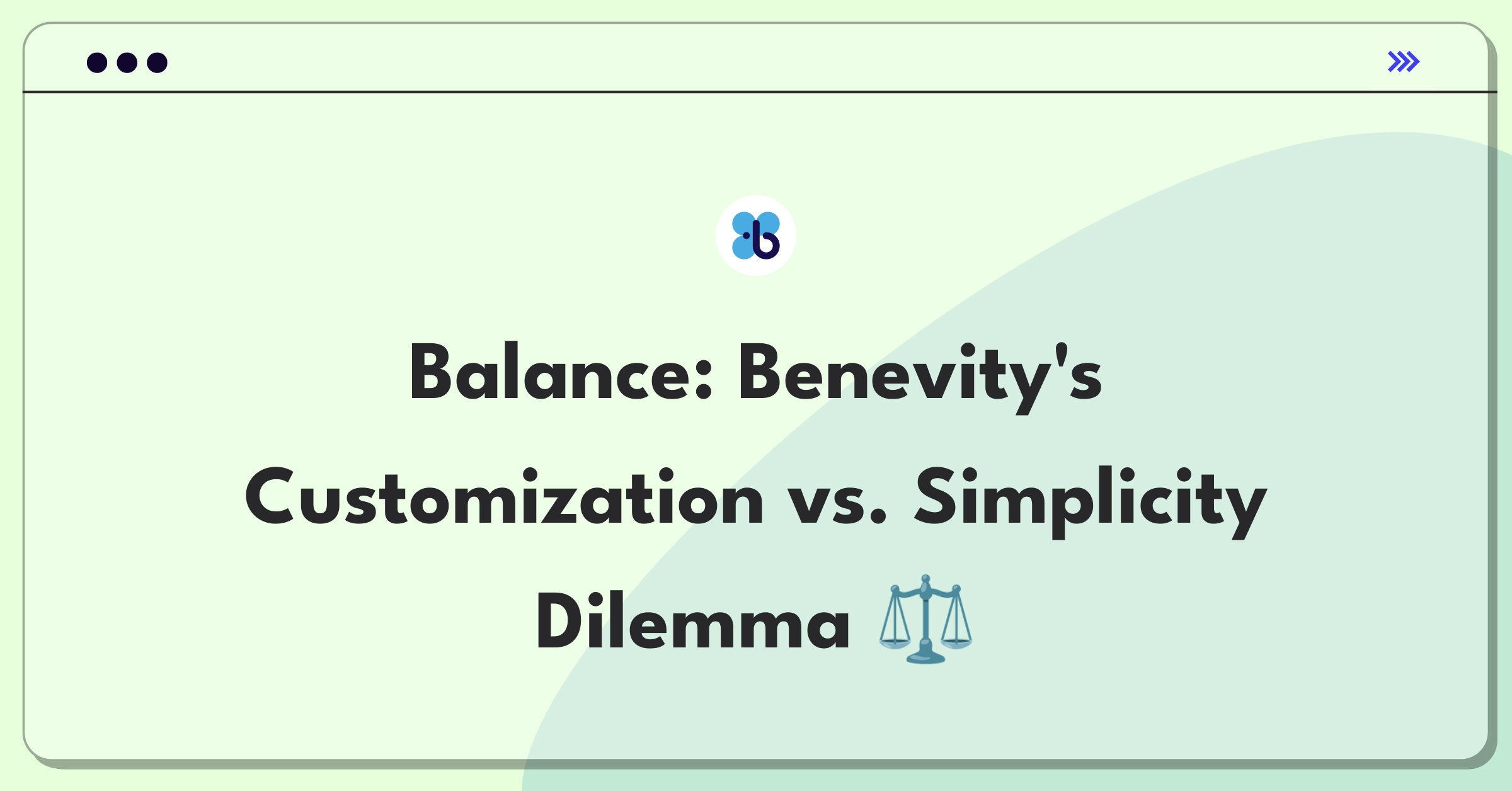 Balance: Benevity's Customization vs. Simplicity Dilemma ⚖️